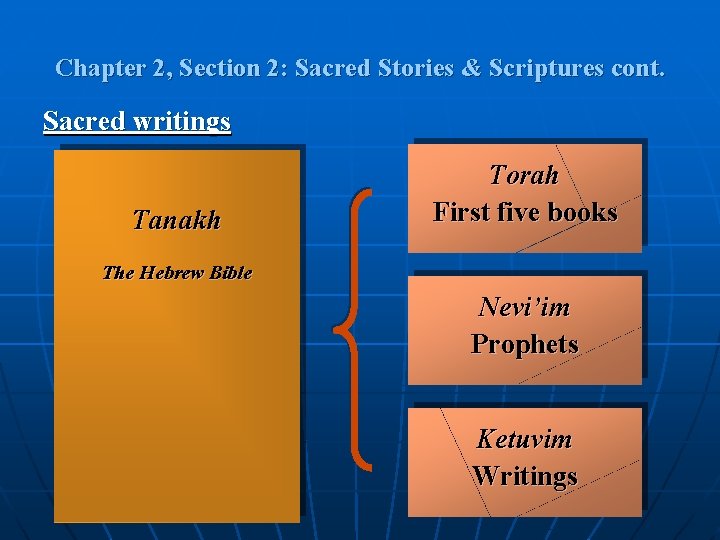 Chapter 2, Section 2: Sacred Stories & Scriptures cont.

Sacred writings

Tanakh

The Hebrew Bible

Torah
First five books

Nevi'im
Prophets

Ketuvim
Writings